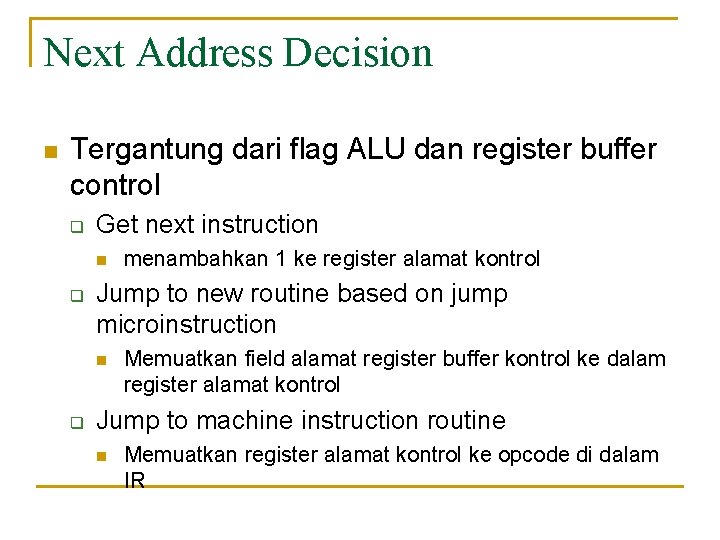 Next Address Decision

Tergantung dari flag ALU dan register buffer control

Get next instruction

menambahkan 1 ke register alamat kontrol

Jump to new routine based on jump microinstruction

Memuatkan field alamat register buffer kontrol ke dalam register alamat kontrol

Jump to machine instruction routine

Memuatkan register alamat kontrol ke opcode di dalam IR